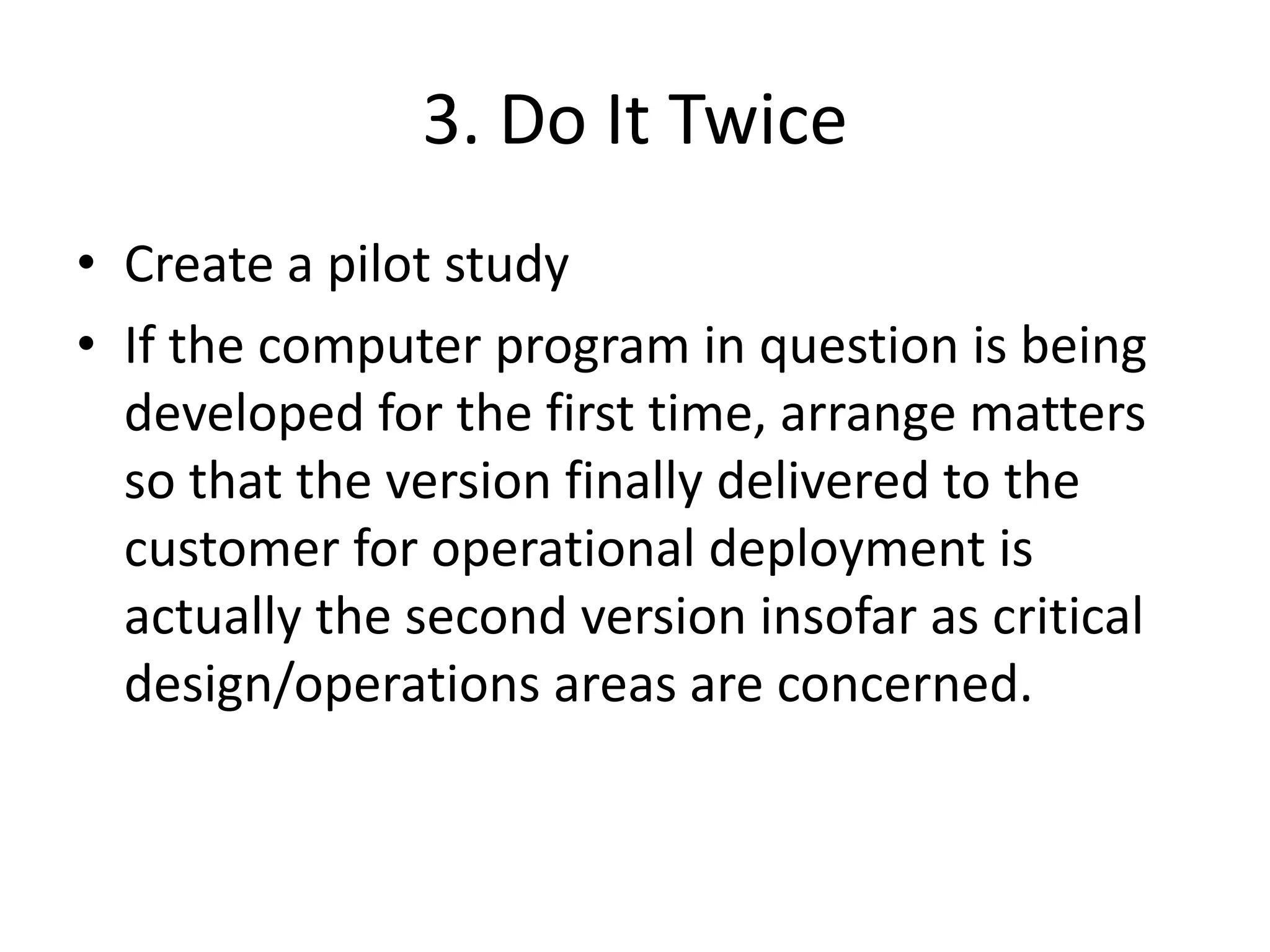 3. Do It Twice

• Create a pilot study
• If the computer program in question is being developed for the first time, arrange matters so that the version finally delivered to the customer for operational deployment is actually the second version insofar as critical design/operations areas are concerned.